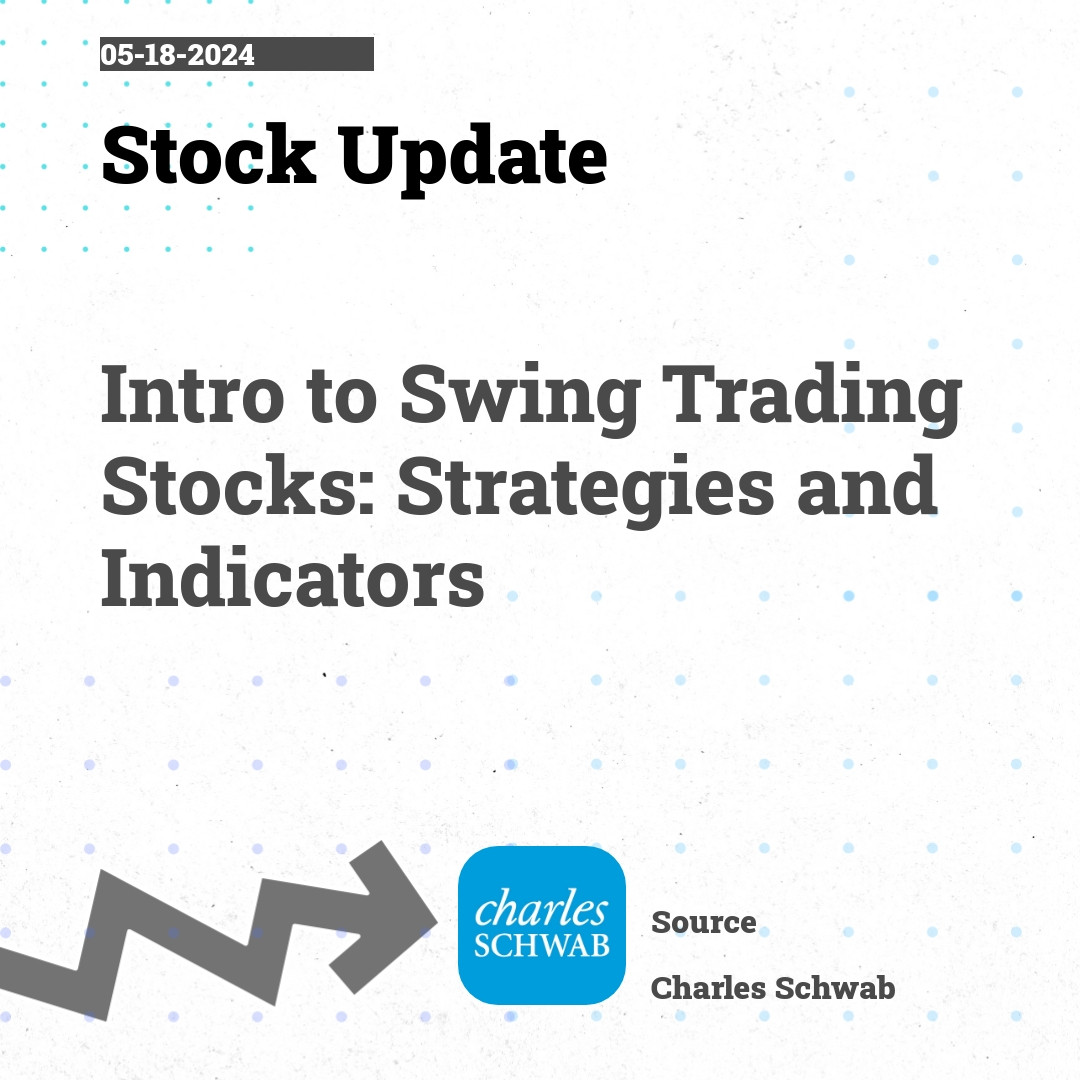 05-18-2024

Stock Update

Intro to Swing Trading Stocks: Strategies and Indicators

charles SCHWAB

Source

Charles Schwab